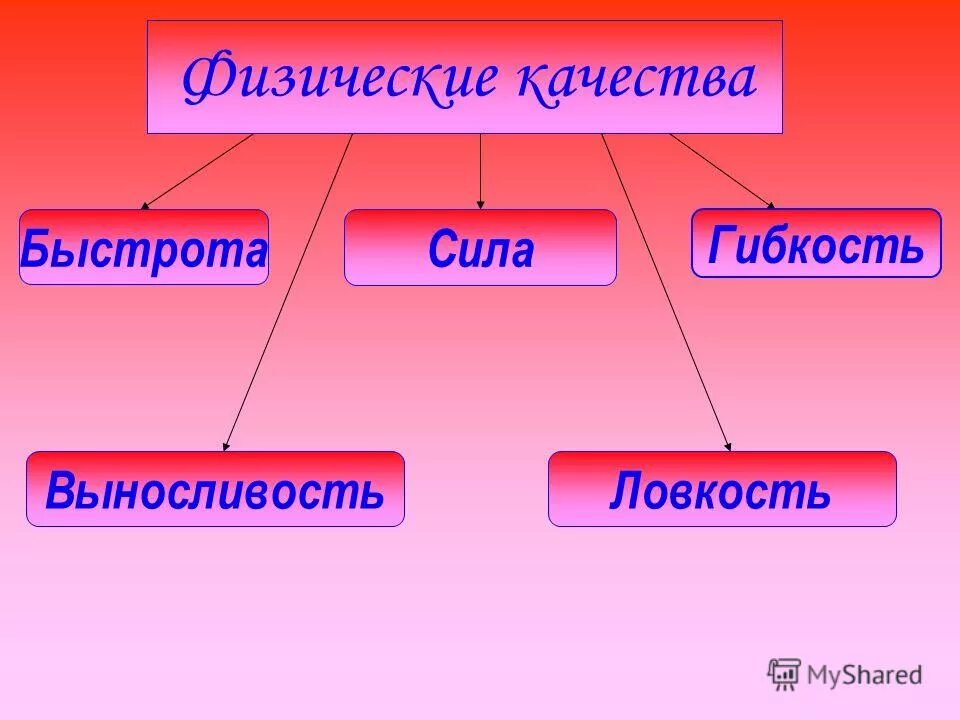 Физические качества

Быстрота

Сила

Гибкость

Выносливость

Ловкость

MyShared